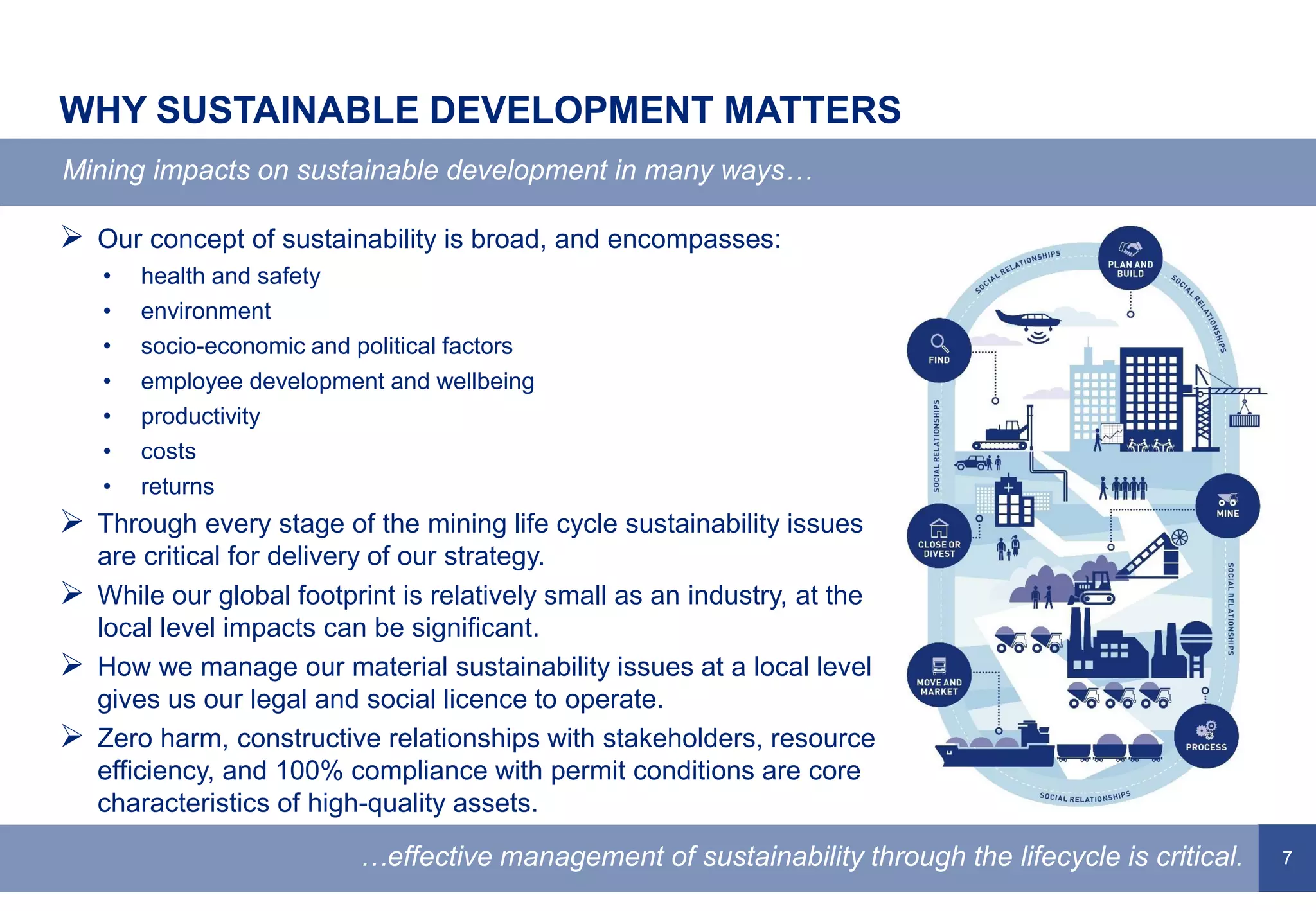 WHY SUSTAINABLE DEVELOPMENT MATTERS

Mining impacts on sustainable development in many ways…

➢ Our concept of sustainability is broad, and encompasses:
• health and safety
• environment
• socio-economic and political factors
• employee development and wellbeing
• productivity
• costs
• returns

➢ Through every stage of the mining life cycle sustainability issues are critical for delivery of our strategy.

➢ While our global footprint is relatively small as an industry, at the local level impacts can be significant.

➢ How we manage our material sustainability issues at a local level gives us our legal and social licence to operate.

➢ Zero harm, constructive relationships with stakeholders, resource efficiency, and 100% compliance with permit conditions are core characteristics of high-quality assets.

SOCIAL RELATIONSHIPS
PLAN AND BUILD
SOCIAL RELATIONSHIPS
FIND
SOCIAL RELATIONSHIPS
MINE
CLOSE OR DIVEST
SOCIAL RELATIONSHIPS
MOVE AND MARKET
PROCESS
SOCIAL RELATIONSHIPS

…effective management of sustainability through the lifecycle is critical.

7